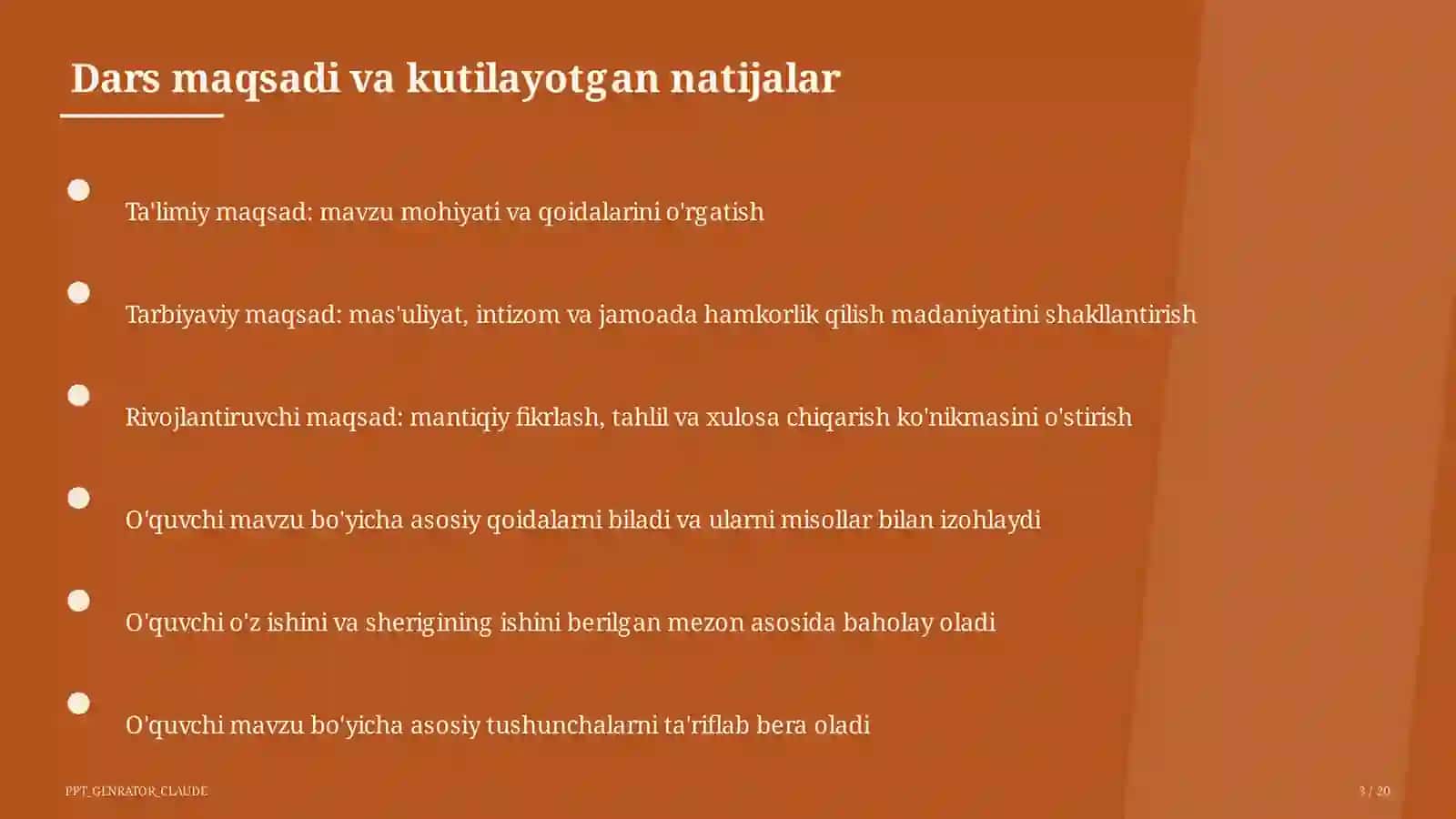 Dars maqsadi va kutilayotgan natijalar

Ta'limiy maqsad: mavzu mohiyati va qoidalarini o'rgatish

Tarbiyaviy maqsad: mas'uliyat, intizom va jamoada hamkorlik qilish madaniyatini shakllantirish

Rivojlantiruvchi maqsad: mantiqiy fikrlash, tahlil va xulosa chiqarish ko'nikmasini o'stirish

O'quvchi mavzu bo'yicha asosiy qoidalarni biladi va ularni misollar bilan izohlaydi

O'quvchi o'z ishini va sherigining ishini berilgan mezon asosida baholay oladi

O'quvchi mavzu bo'yicha asosiy tushunchalarni ta'riflab bera oladi

PPT_GENRATOR_CLAUDE

3 / 20